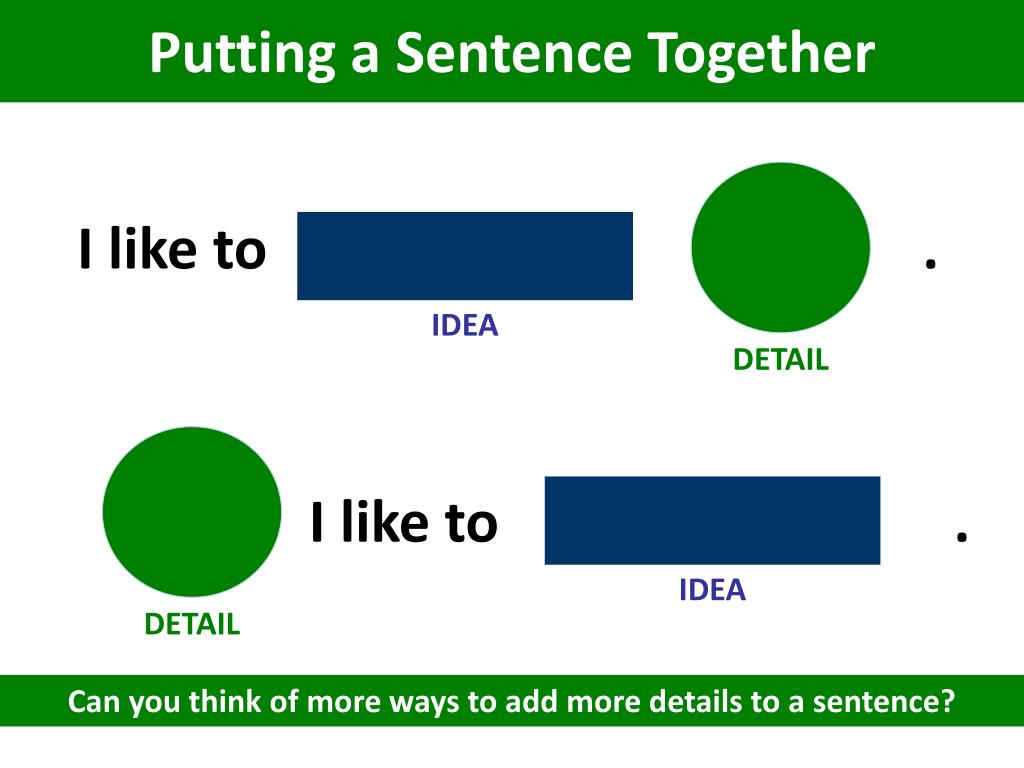 Putting a Sentence Together

I like to .

IDEA

DETAIL

I like to .

DETAIL

IDEA

Can you think of more ways to add more details to a sentence?